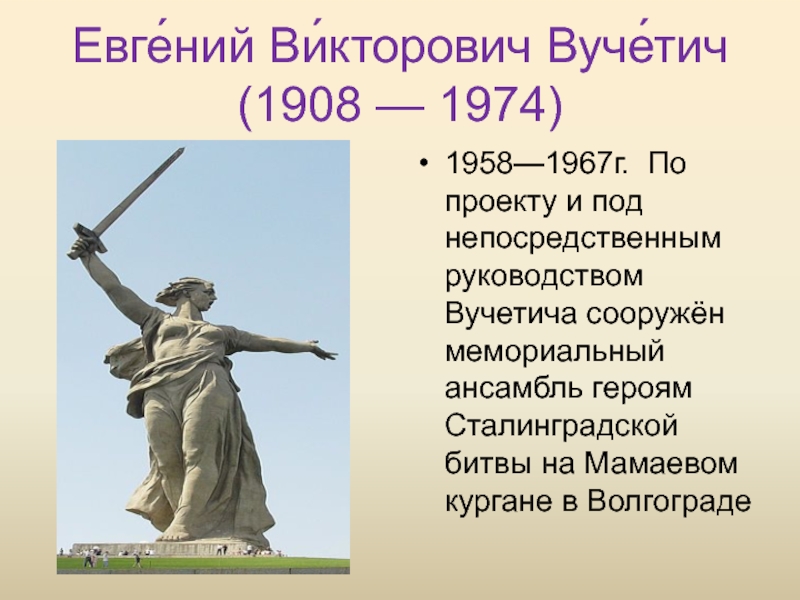 Евге́ний Ви́кторович Вуче́тич (1908 — 1974)

• 1958—1967г. По проекту и под непосредственным руководством Вучетича сооружён мемориальный ансамбль героям Сталинградской битвы на Мамаевом кургане в Волгограде